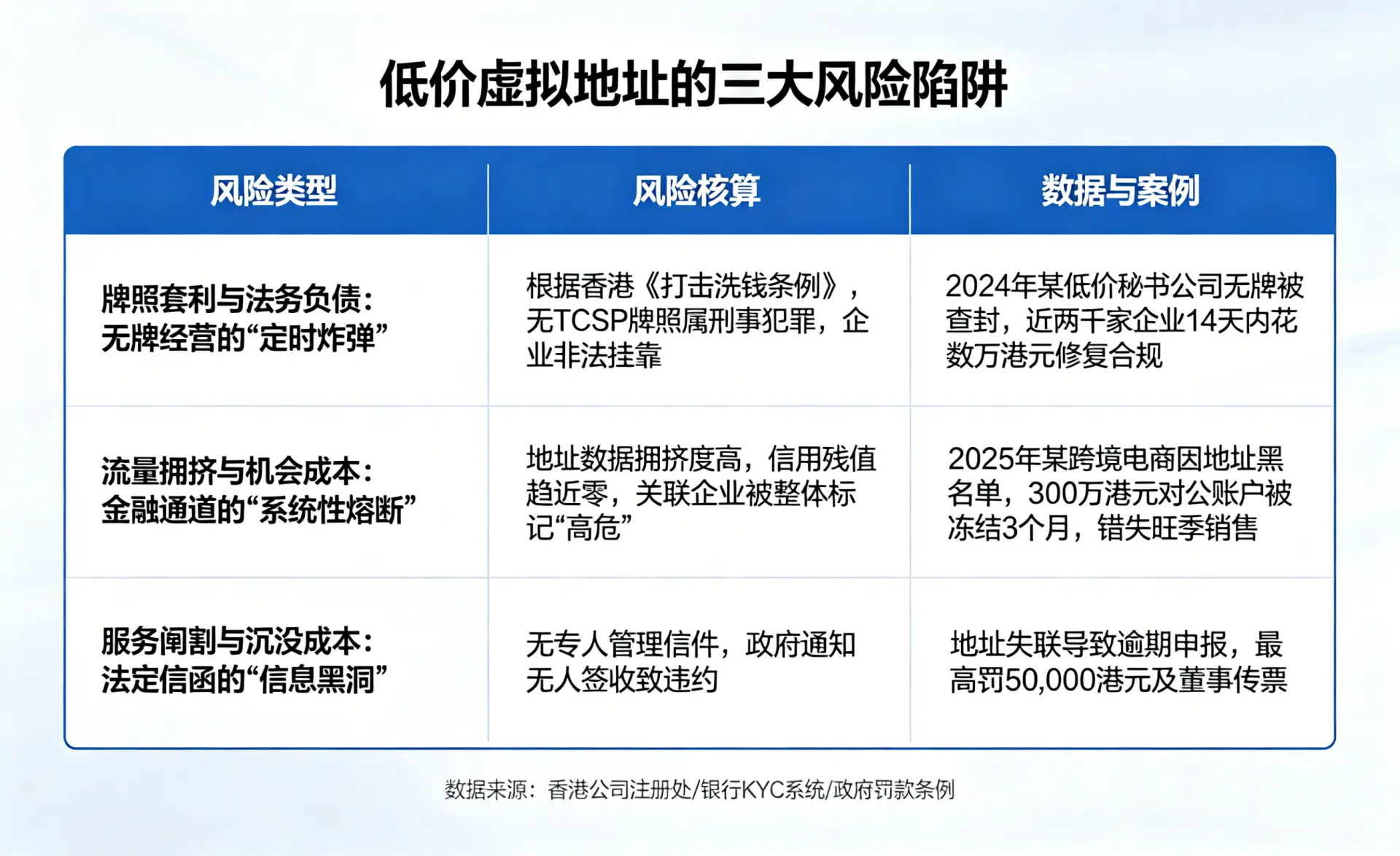 低价虚拟地址的三大风险陷阱

| 风险类型 | 风险核算 | 数据与案例 |
|---|---|---|
| 牌照套利与法务负债：无牌经营的“定时炸弹” | 根据香港《打击洗钱条例》，无TCSP牌照属刑事犯罪，企业非法挂靠 | 2024年某低价秘书公司无牌被查封，近两千家企业14天内花数万港元修复合规 |
| 流量拥挤与机会成本：金融通道的“系统性熔断” | 地址数据拥挤度高，信用残值趋近零，关联企业被整体标记“高危” | 2025年某跨境电商因地址黑名单，300万港元对公账户被冻结3个月，错失旺季销售 |
| 服务阉割与沉没成本：法定信函的“信息黑洞” | 无专人管理信件，政府通知无人签收致违约 | 地址失联导致逾期申报，最高罚50,000港元及董事传票 |

数据来源：香港公司注册处/银行KYC系统/政府罚款条例